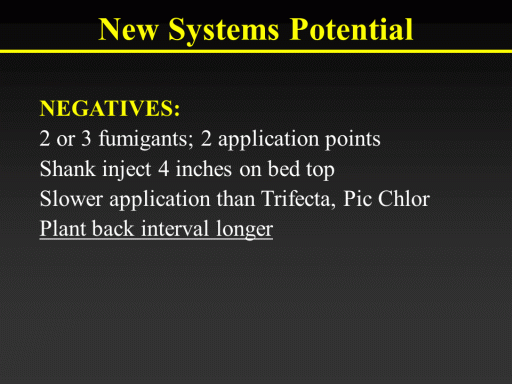 New Systems Potential

NEGATIVES:
2 or 3 fumigants; 2 application points
Shank inject 4 inches on bed top
Slower application than Trifecta, Pic Chlor
Plant back interval longer